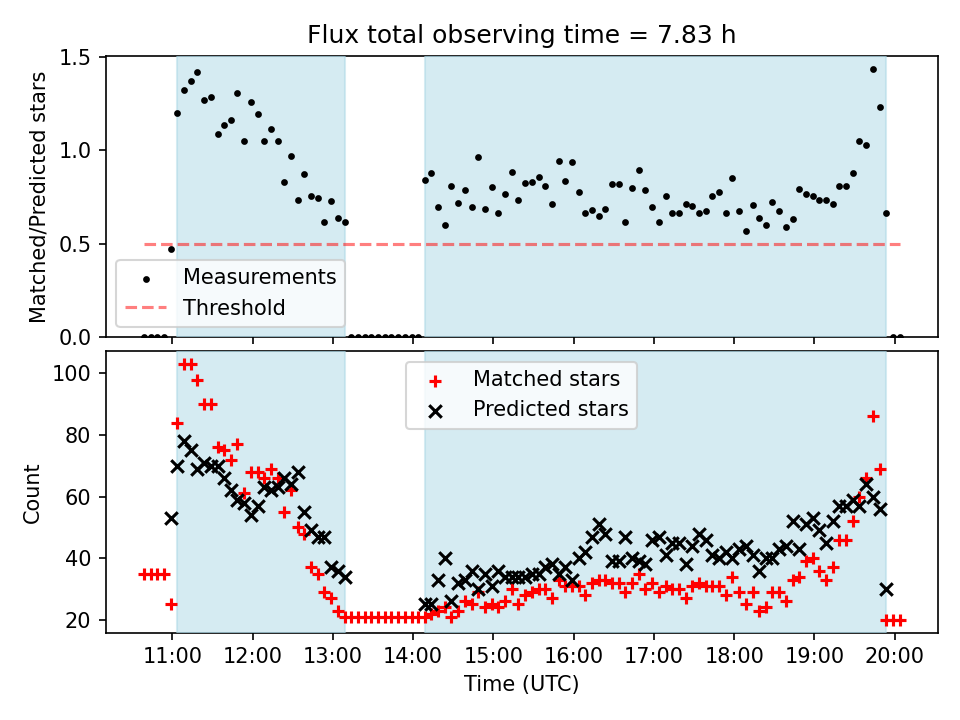 Flux total observing time = 7.83 h

Matched/Predicted stars

1.5
1.0
0.5
0.0

Measurements
Threshold

Count

100
80
60
40
20

Matched stars
Predicted stars

11:00 12:00 13:00 14:00 15:00 16:00 17:00 18:00 19:00 20:00

Time (UTC)